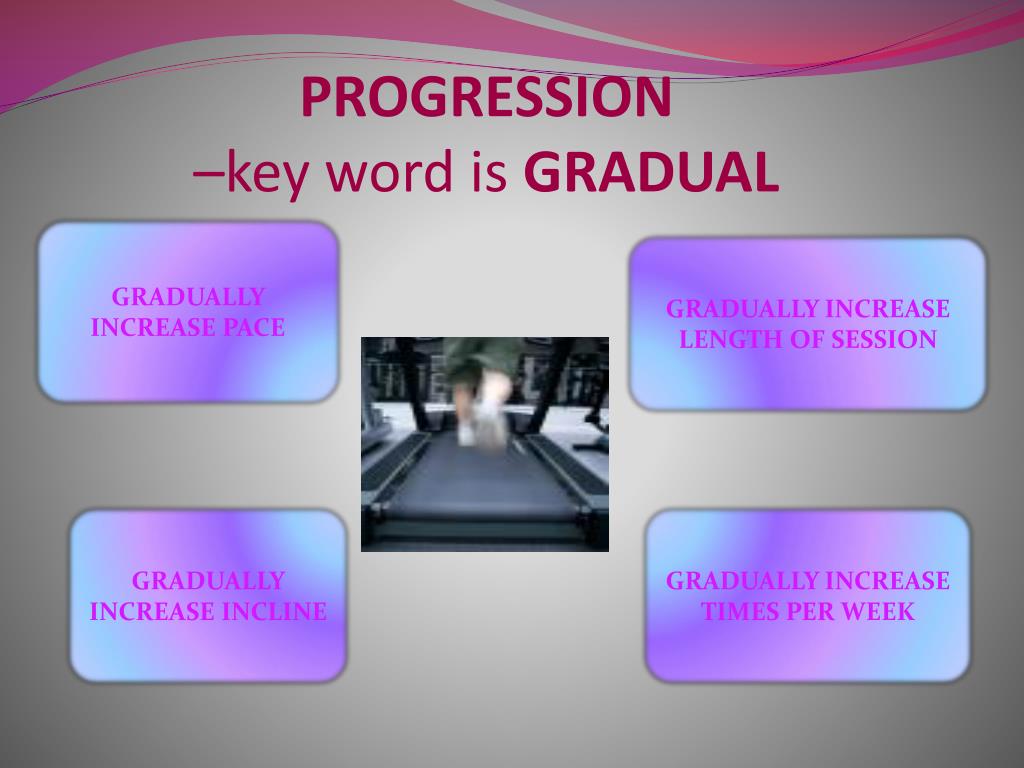 PROGRESSION
–key word is GRADUAL

GRADUALLY INCREASE PACE

GRADUALLY INCREASE LENGTH OF SESSION

GRADUALLY INCREASE INCLINE

GRADUALLY INCREASE TIMES PER WEEK